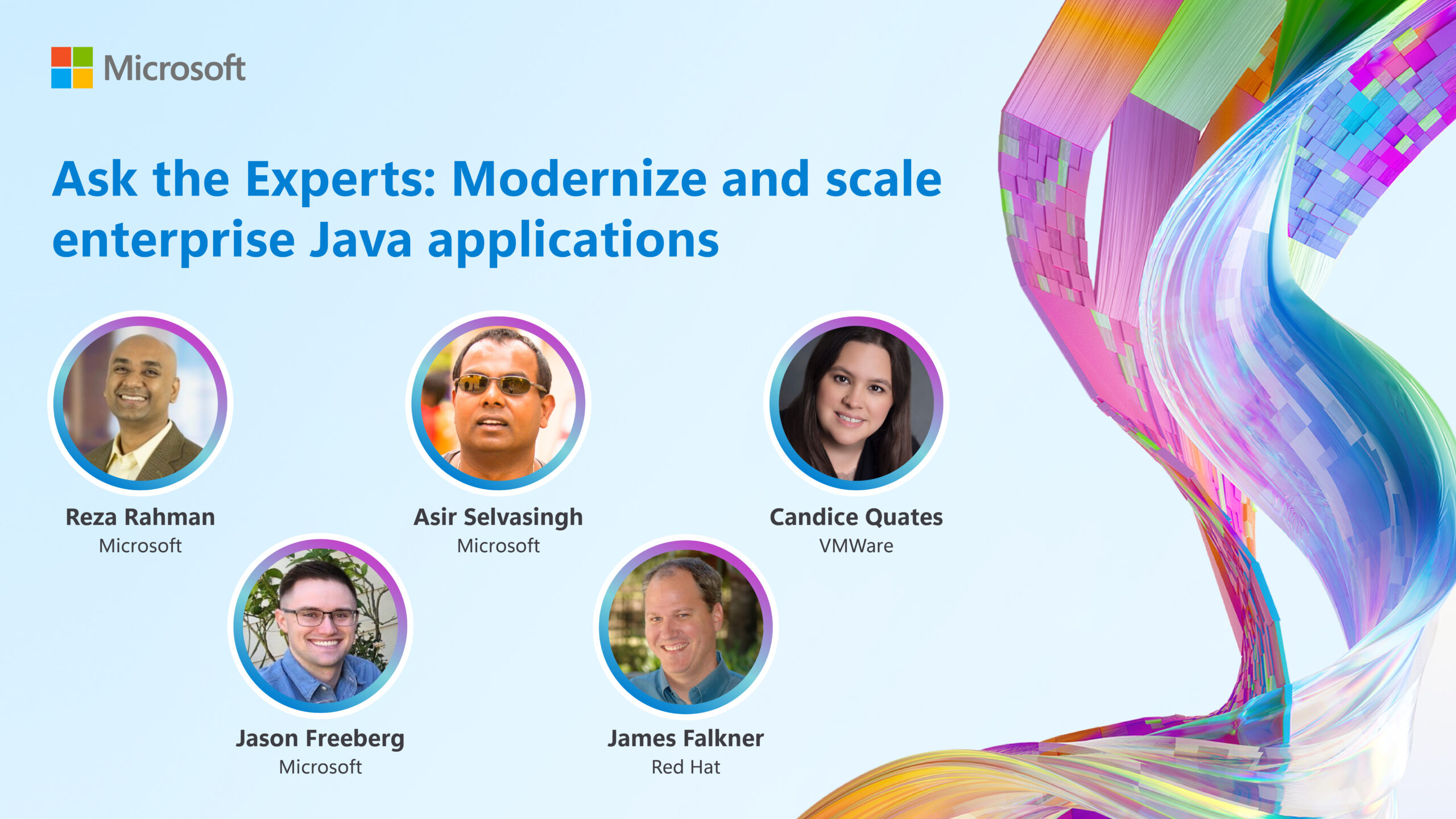 Microsoft

Ask the Experts: Modernize and scale enterprise Java applications

Reza Rahman
Microsoft

Asir Selvasingh
Microsoft

Candice Quates
VMWare

Jason Freeberg
Microsoft

James Falkner
Red Hat